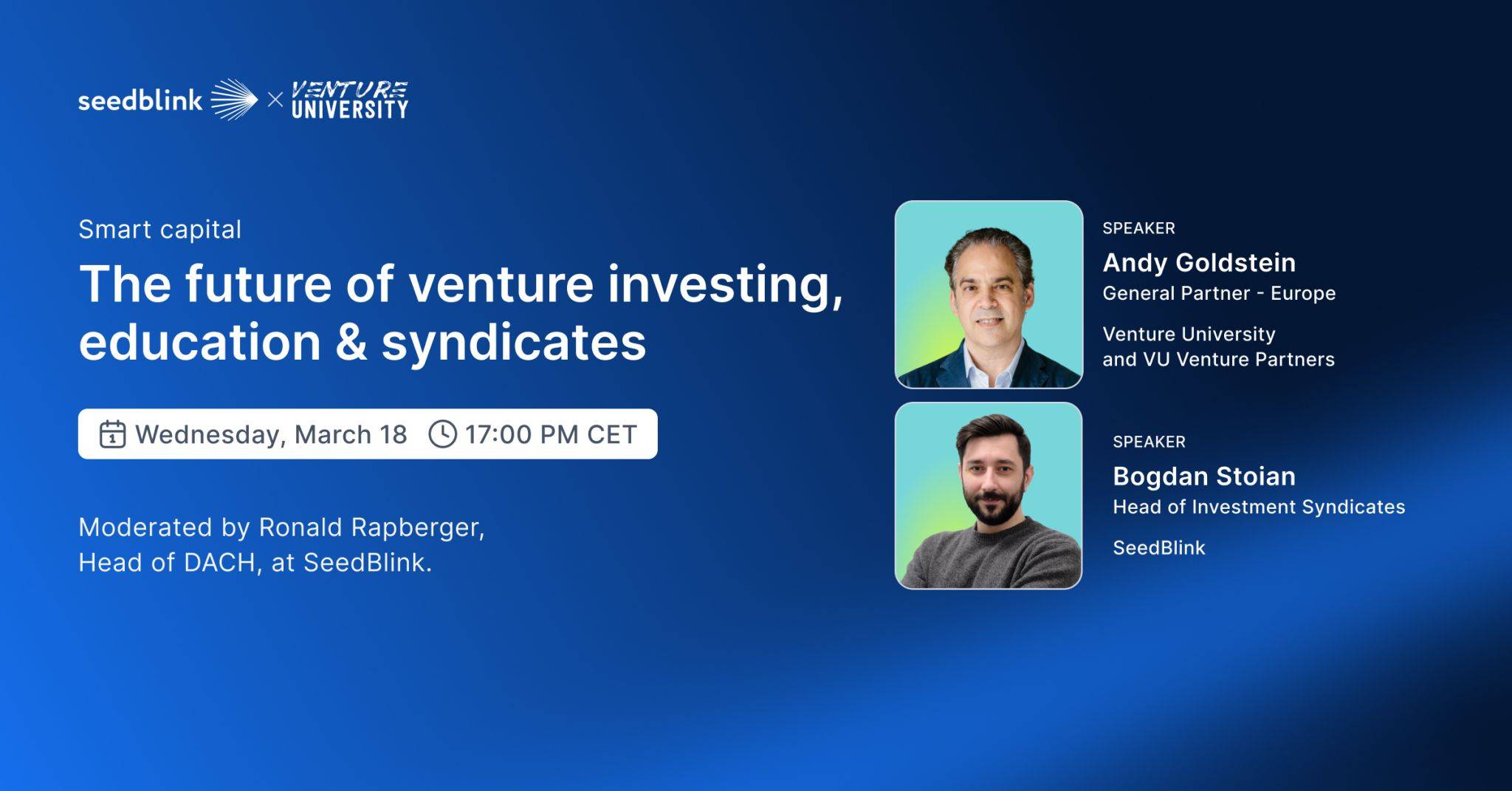 seedblink × VENTURE UNIVERSITY

Smart capital

The future of venture investing, education & syndicates

Wednesday, March 18 17:00 PM CET

Moderated by Ronald Rapberger, Head of DACH, at SeedBlink.

SPEAKER
Andy Goldstein
General Partner - Europe
Venture University and VU Venture Partners

SPEAKER
Bogdan Stoian
Head of Investment Syndicates
SeedBlink